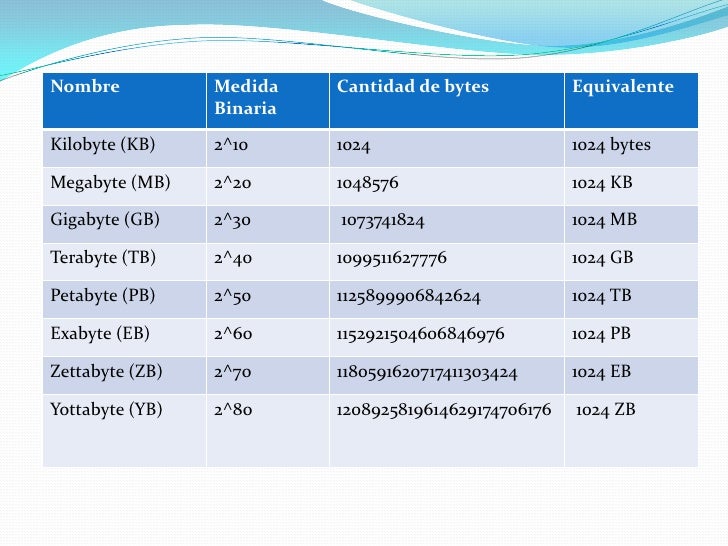 | Nombre | Medida Binaria | Cantidad de bytes | Equivalente |
|---|---|---|---|
| Kilobyte (KB) | 2^10 | 1024 | 1024 bytes |
| Megabyte (MB) | 2^20 | 1048576 | 1024 KB |
| Gigabyte (GB) | 2^30 | 1073741824 | 1024 MB |
| Terabyte (TB) | 2^40 | 1099511627776 | 1024 GB |
| Petabyte (PB) | 2^50 | 1125899906842624 | 1024 TB |
| Exabyte (EB) | 2^60 | 1152921504606846976 | 1024 PB |
| Zettabyte (ZB) | 2^70 | 1180591620717411303424 | 1024 EB |
| Yottabyte (YB) | 2^80 | 1208925819614629174706176 | 1024 ZB |